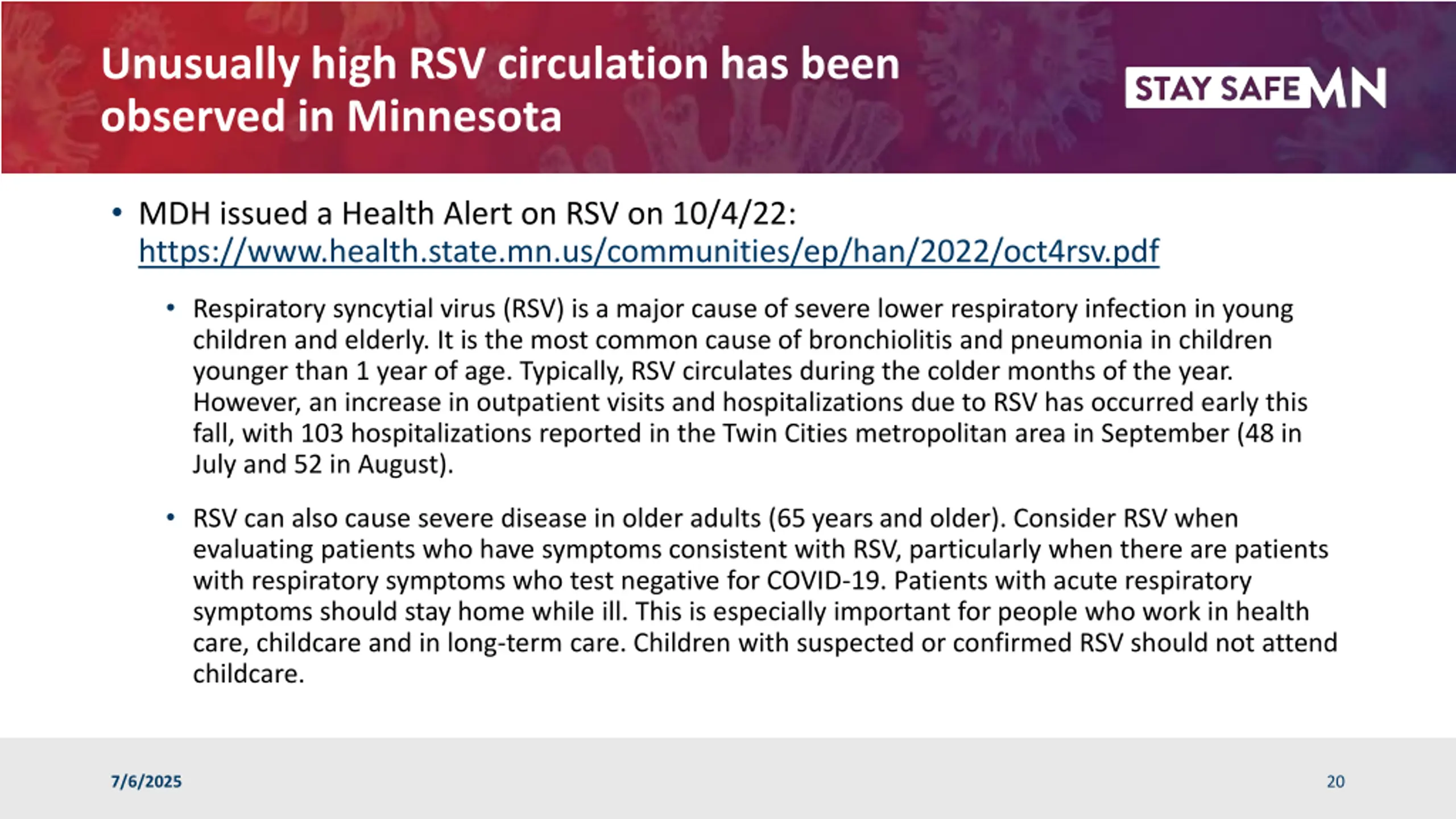 Unusually high RSV circulation has been observed in Minnesota

STAY SAFE MN

• MDH issued a Health Alert on RSV on 10/4/22: https://www.health.state.mn.us/communities/ep/han/2022/oct4rsv.pdf

• Respiratory syncytial virus (RSV) is a major cause of severe lower respiratory infection in young children and elderly. It is the most common cause of bronchiolitis and pneumonia in children younger than 1 year of age. Typically, RSV circulates during the colder months of the year. However, an increase in outpatient visits and hospitalizations due to RSV has occurred early this fall, with 103 hospitalizations reported in the Twin Cities metropolitan area in September (48 in July and 52 in August).

• RSV can also cause severe disease in older adults (65 years and older). Consider RSV when evaluating patients who have symptoms consistent with RSV, particularly when there are patients with respiratory symptoms who test negative for COVID-19. Patients with acute respiratory symptoms should stay home while ill. This is especially important for people who work in health care, childcare and in long-term care. Children with suspected or confirmed RSV should not attend childcare.

7/6/2025

20